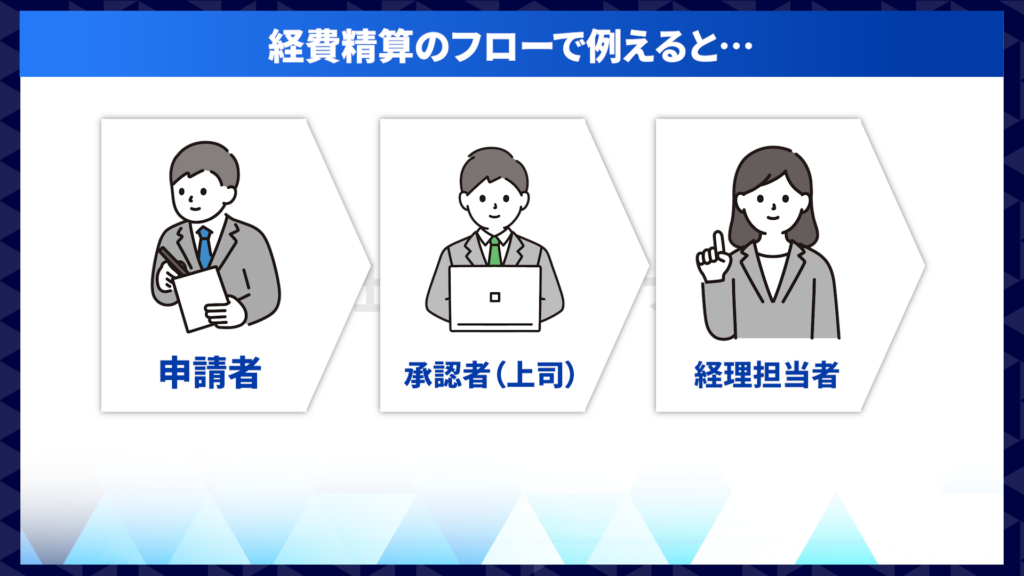 経費精算のフローで例えると…

申請者

承認者（上司）

経理担当者